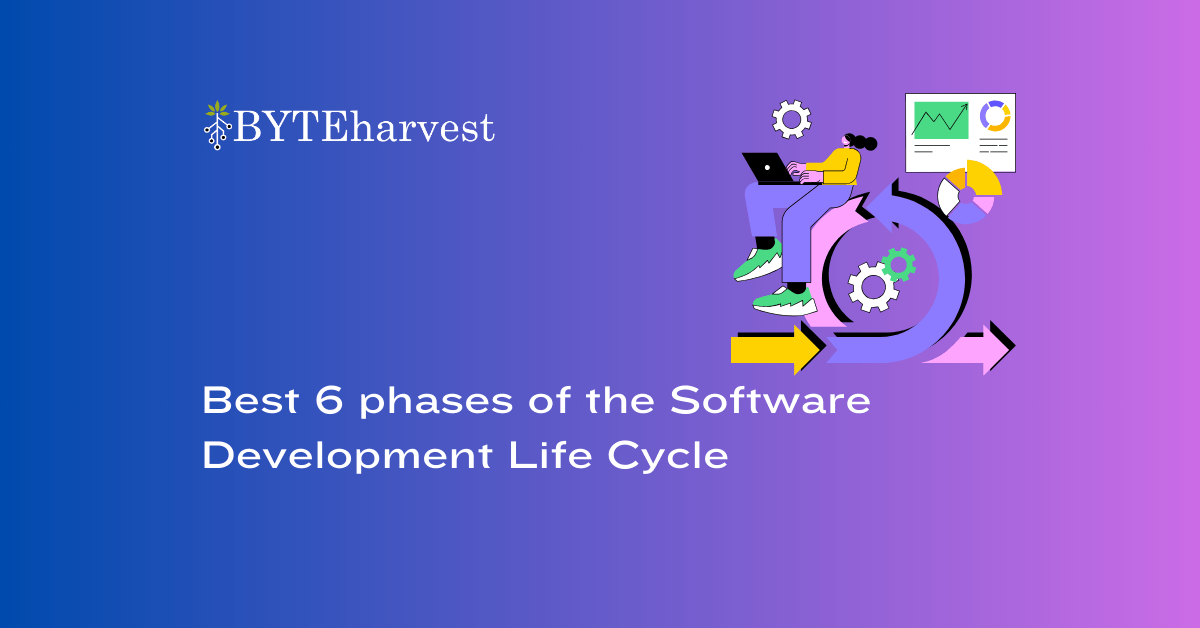 BYTEharvest

Best 6 phases of the Software Development Life Cycle